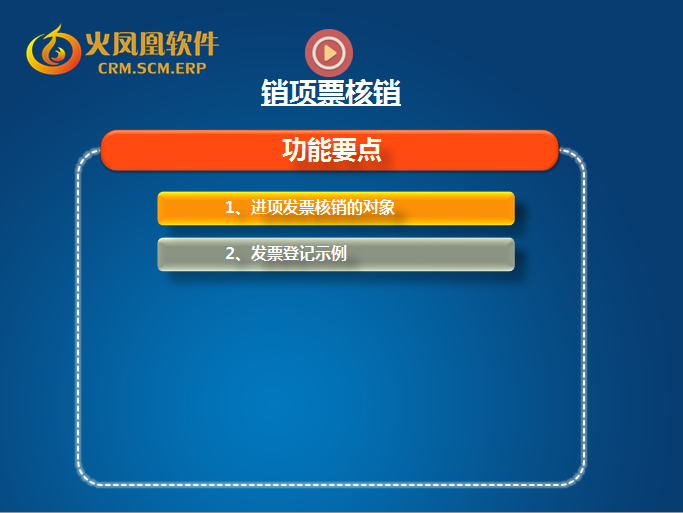 火凤凰软件
CRM.SCM.ERP

销项票核销

功能要点

1、进项发票核销的对象

2、发票登记示例